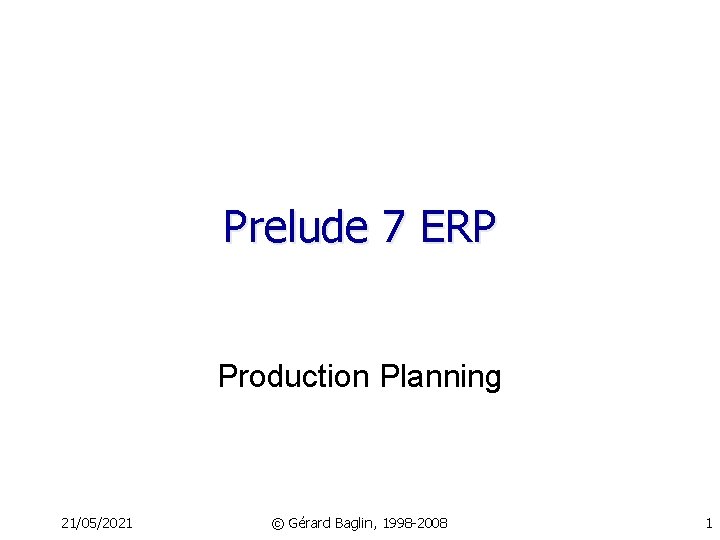 Prelude 7 ERP

Production Planning

21/05/2021

© Gérard Baglin, 1998-2008

1